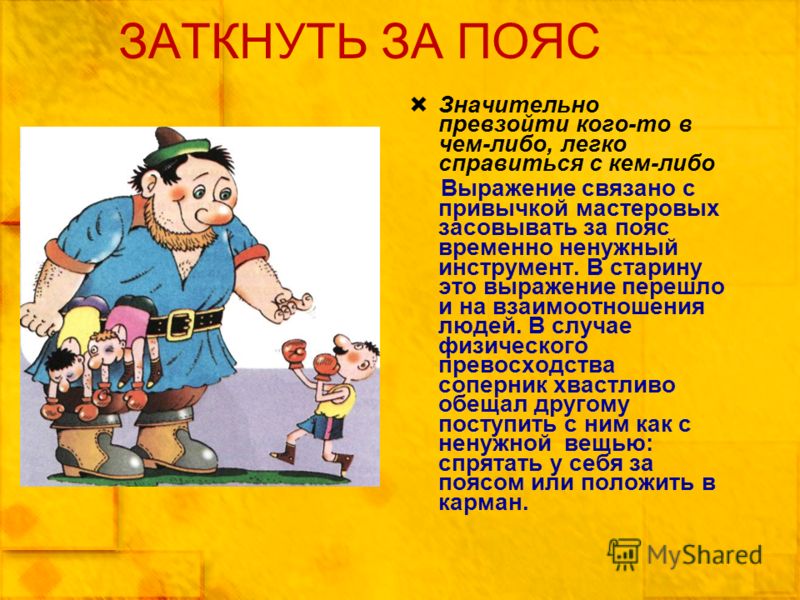 ЗАТКНУТЬ ЗА ПОЯС

Значительно превзойти кого-то в чем-либо, легко справиться с кем-либо

Выражение связано с привычкой мастеровых засовывать за пояс временно ненужный инструмент. В старину это выражение перешло и на взаимоотношения людей. В случае физического превосходства соперник хвастливо обещал другому поступить с ним как с ненужной вещью: спрятать у себя за поясом или положить в карман.

MyShared